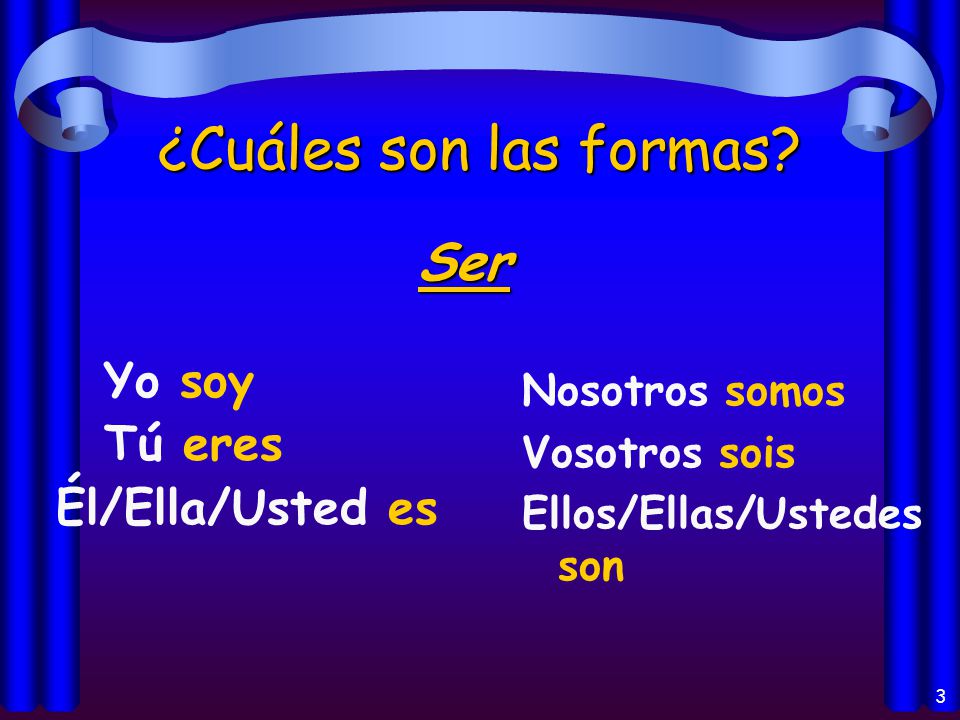 ¿Cuáles son las formas?

Ser

Yo soy
Tú eres
Él/Ella/Usted es

Nosotros somos
Vosotros sois
Ellos/Ellas/Ustedes son

3